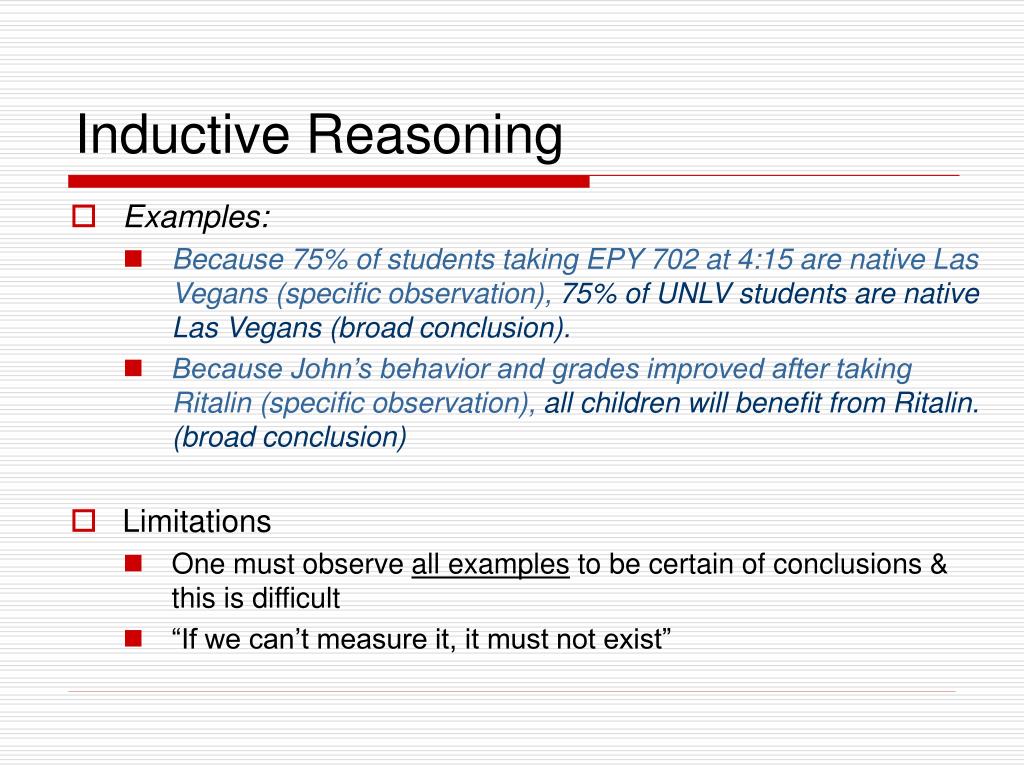 Inductive Reasoning

Examples:

Because 75% of students taking EPY 702 at 4:15 are native Las Vegans (specific observation), 75% of UNLV students are native Las Vegans (broad conclusion).

Because John’s behavior and grades improved after taking Ritalin (specific observation), all children will benefit from Ritalin. (broad conclusion)

Limitations

One must observe all examples to be certain of conclusions & this is difficult

“If we can’t measure it, it must not exist”